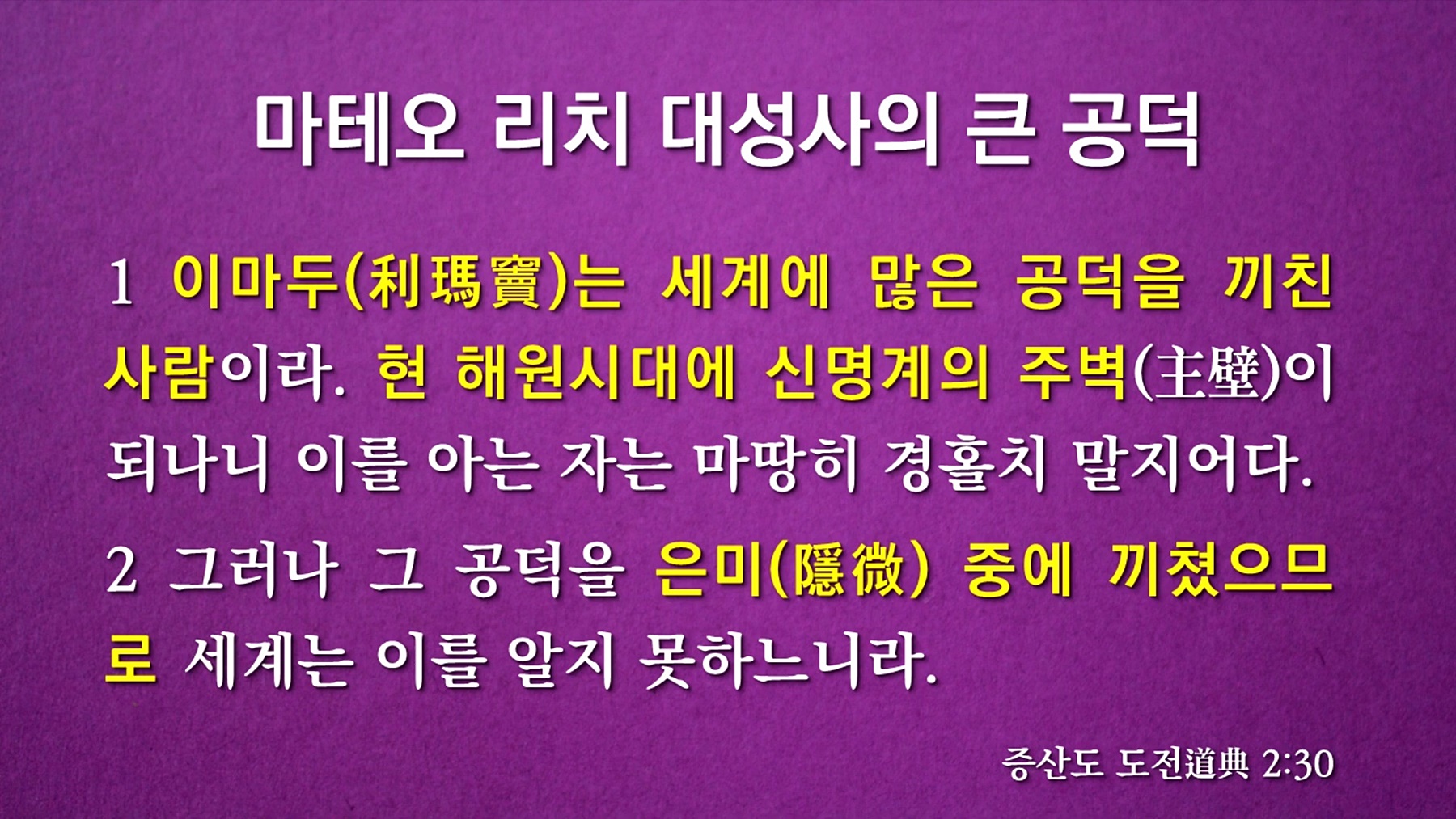 마테오 리치 대성사의 큰 공덕

1 이마두(利瑪竇)는 세계에 많은 공덕을 끼친 사람이라. 현 해원시대에 신명계의 주벽(主壁)이 되나니 이를 아는 자는 마땅히 경홀치 말지어다.

2 그러나 그 공덕을 은미(隱微) 중에 끼쳤으므로 세계는 이를 알지 못하느니라.

증산도 도전道典 2:30